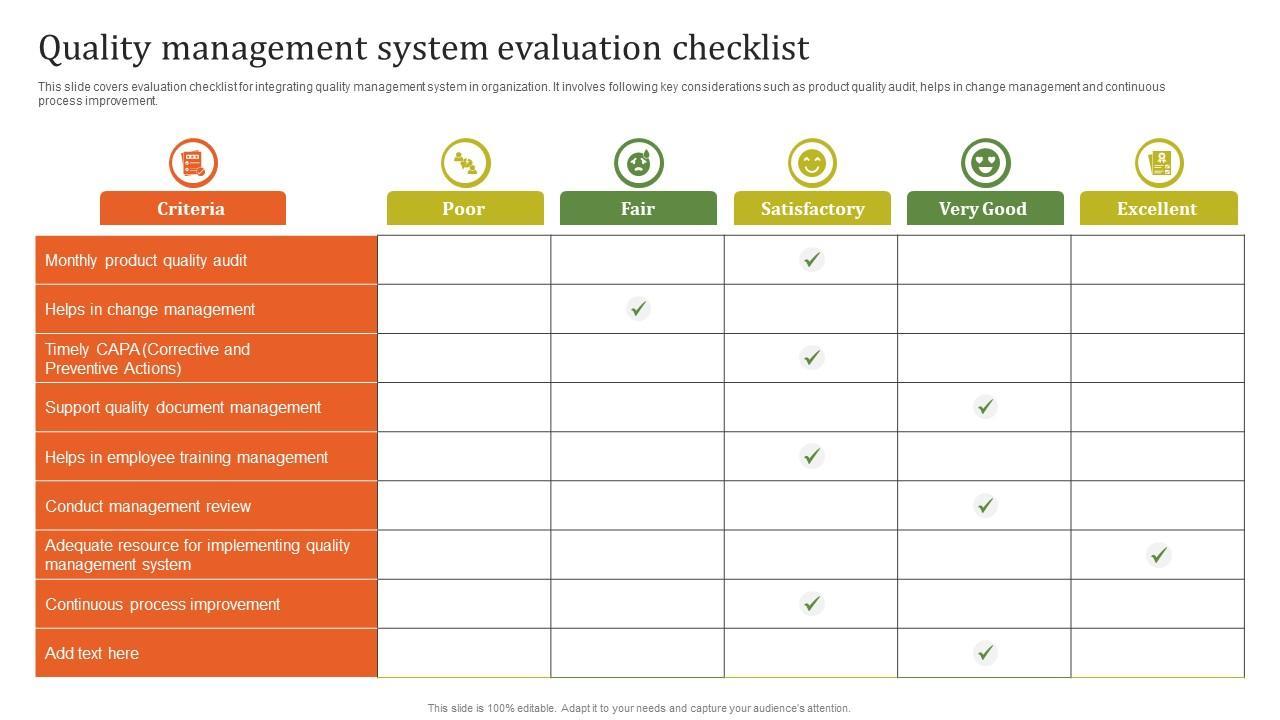 Quality management system evaluation checklist

This slide covers evaluation checklist for integrating quality management system in organization. It involves following key considerations such as product quality audit, helps in change management and continuous process improvement.

| Criteria | Poor | Fair | Satisfactory | Very Good | Excellent |
|---|---|---|---|---|---|
| Monthly product quality audit | | | ✓ | | |
| Helps in change management | | ✓ | | | |
| Timely CAPA (Corrective and Preventive Actions) | | | ✓ | | |
| Support quality document management | | | | ✓ | |
| Helps in employee training management | | | ✓ | | |
| Conduct management review | | | | ✓ | |
| Adequate resource for implementing quality management system | | | | | ✓ |
| Continuous process improvement | | | ✓ | | |
| Add text here | | | | ✓ | |

This slide is 100% editable. Adapt it to your needs and capture your audience's attention.